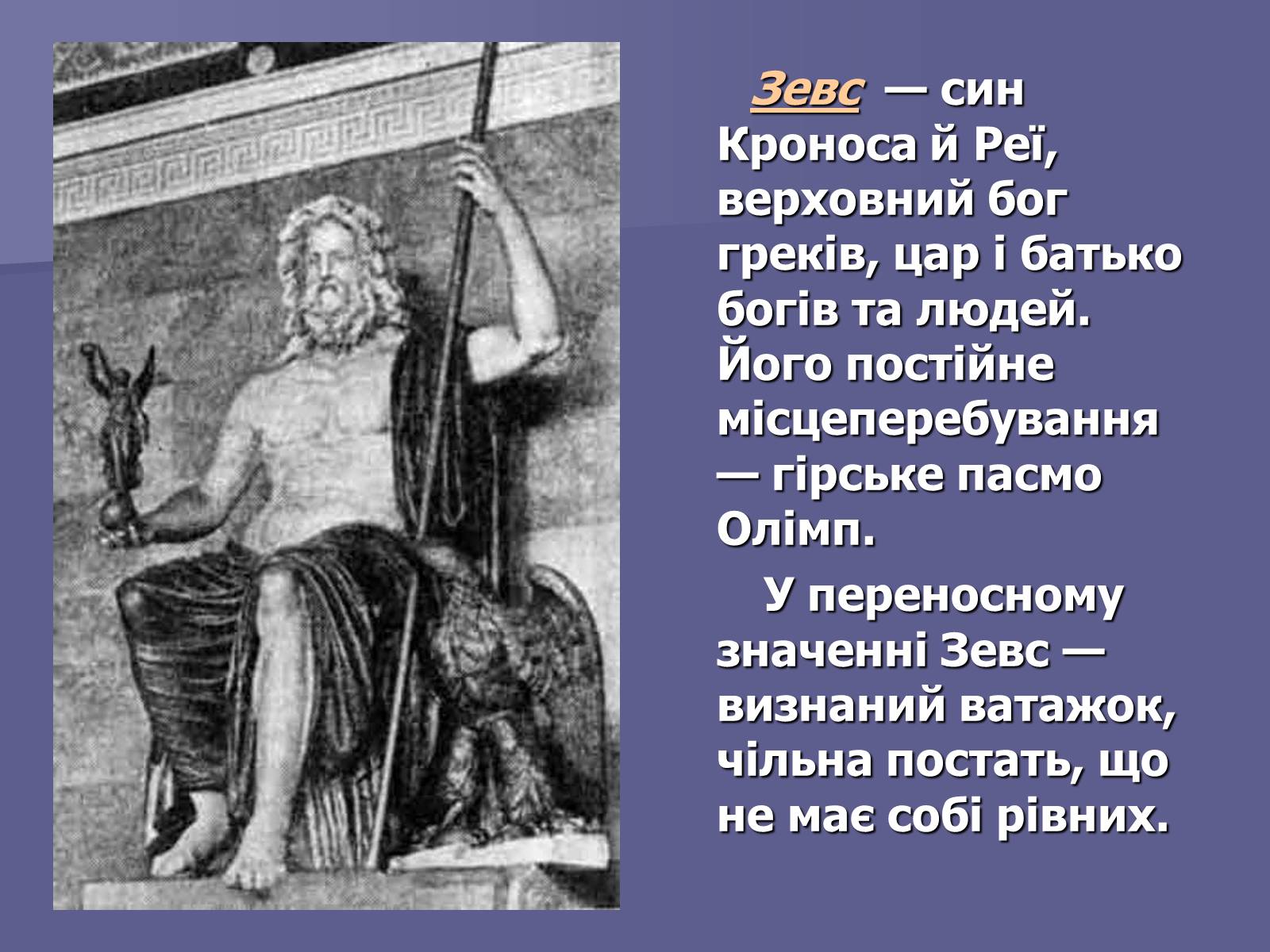 Зевс — син Кроноса й Реї, верховний бог греків, цар і батько богів та людей. Його постійне місцеперебування — гірське пасмо Олімп.

У переносному значенні Зевс — визнаний ватажок, чільна постать, що не має собі рівних.